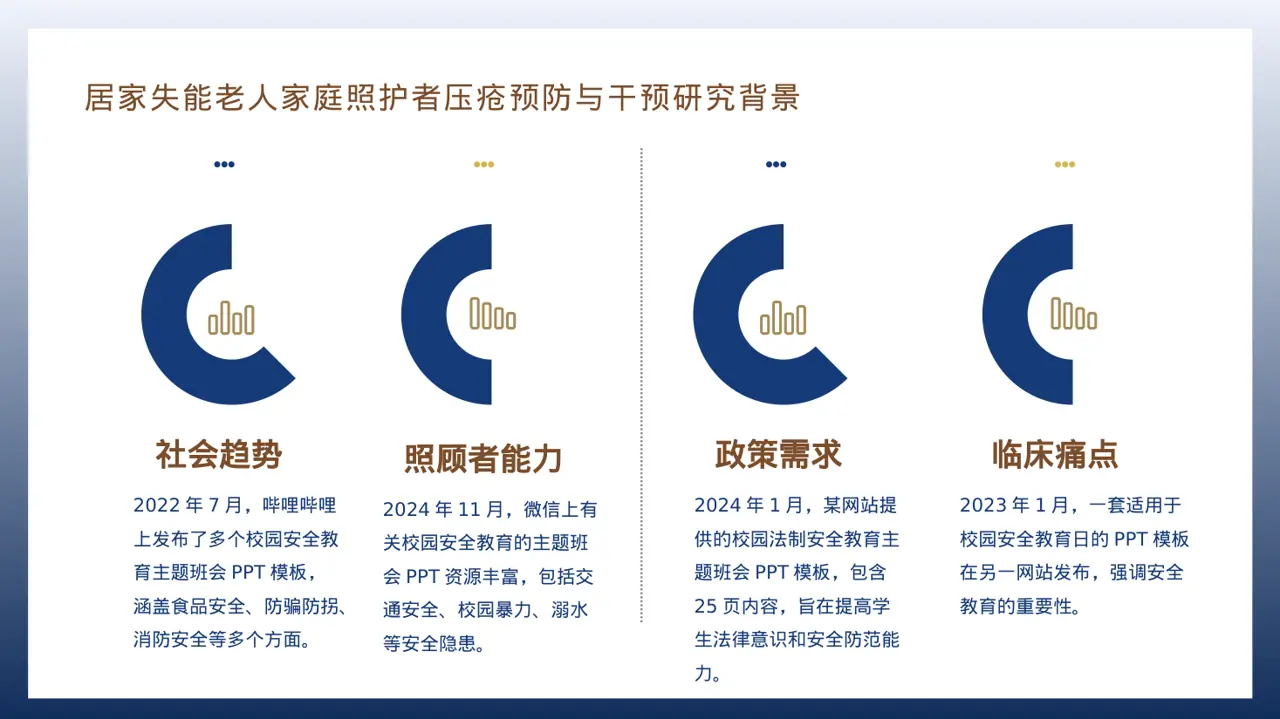 居家失能老人家庭照护者压疮预防与干预研究背景

社会趋势

2022 年 7 月，哔哩哔哩上发布了多个校园安全教育主题班会 PPT 模板，涵盖食品安全、防骗防拐、消防安全等多个方面。

照顾者能力

2024 年 11 月，微信上有关校园安全教育的主题班会 PPT 资源丰富，包括交通安全、校园暴力、溺水等安全隐患。

政策需求

2024 年 1 月，某网站提供的校园法制安全教育主题班会 PPT 模板，包含 25 页内容，旨在提高学生法律意识和安全防范能力。

临床痛点

2023 年 1 月，一套适用于校园安全教育日的 PPT 模板在另一网站发布，强调安全教育的重要性。